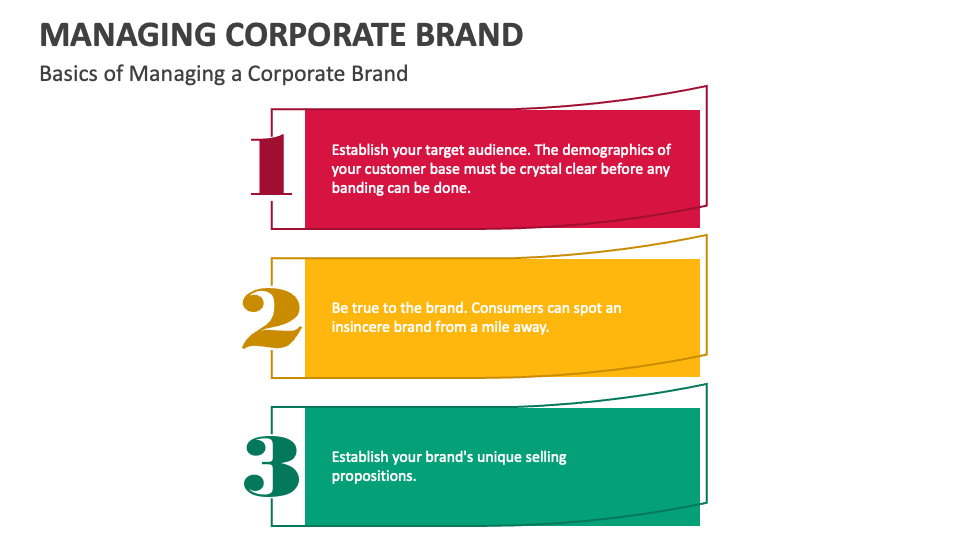 MANAGING CORPORATE BRAND

Basics of Managing a Corporate Brand

1

Establish your target audience. The demographics of your customer base must be crystal clear before any banding can be done.

2

Be true to the brand. Consumers can spot an insincere brand from a mile away.

3

Establish your brand's unique selling propositions.